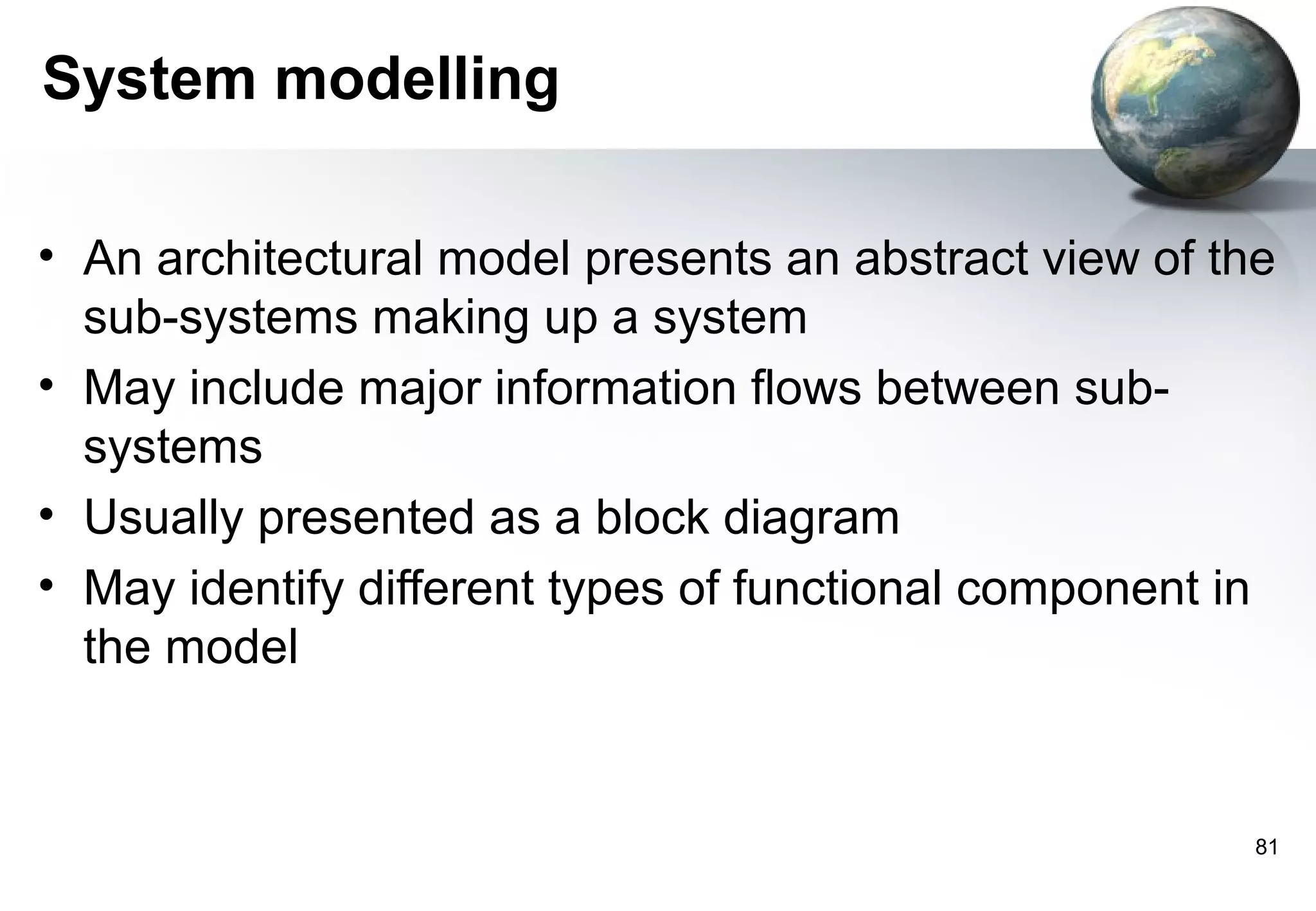 System modelling

• An architectural model presents an abstract view of the sub-systems making up a system
• May include major information flows between sub-systems
• Usually presented as a block diagram
• May identify different types of functional component in the model

81